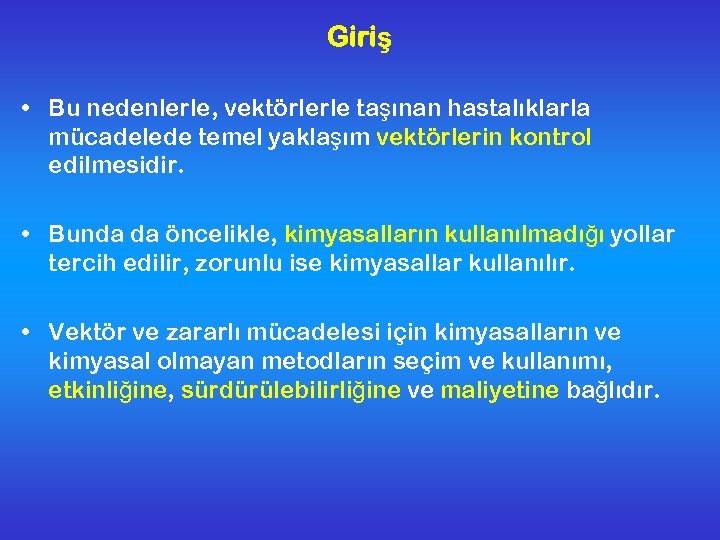 Giriş

• Bu nedenlerle, vektörlerle taşınan hastalıklarla mücadelede temel yaklaşım vektörlerin kontrol edilmesidir.

• Bunda da öncelikle, kimyasalların kullanılmadığı yollar tercih edilir, zorunlu ise kimyasallar kullanılır.

• Vektör ve zararlı mücadelesi için kimyasalların ve kimyasal olmayan metodların seçim ve kullanımı, etkinliğine, sürdürülebilirliğine ve maliyetine bağlıdır.